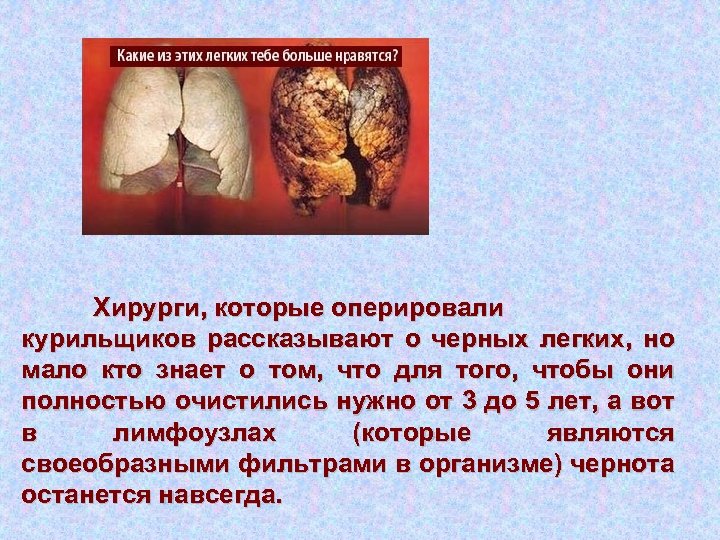 Какие из этих легких тебе больше нравятся?

Хирурги, которые оперировали курильщиков рассказывают о черных легких, но мало кто знает о том, что для того, чтобы они полностью очистились нужно от 3 до 5 лет, а вот в лимфоузлах (которые являются своеобразными фильтрами в организме) чернота останется навсегда.